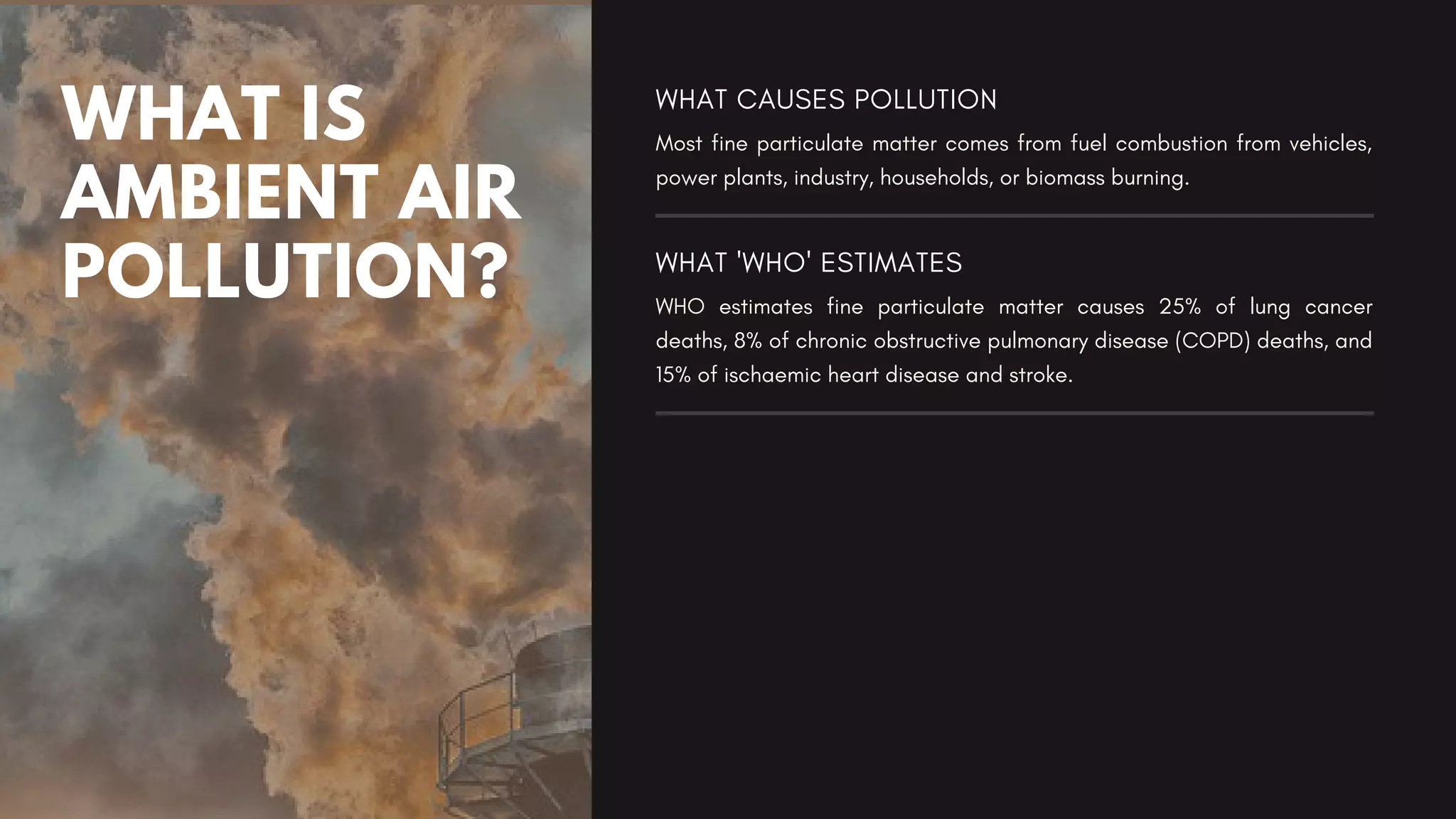 WHAT IS AMBIENT AIR POLLUTION?

WHAT CAUSES POLLUTION

Most fine particulate matter comes from fuel combustion from vehicles, power plants, industry, households, or biomass burning.

WHAT 'WHO' ESTIMATES

WHO estimates fine particulate matter causes 25% of lung cancer deaths, 8% of chronic obstructive pulmonary disease (COPD) deaths, and 15% of ischaemic heart disease and stroke.